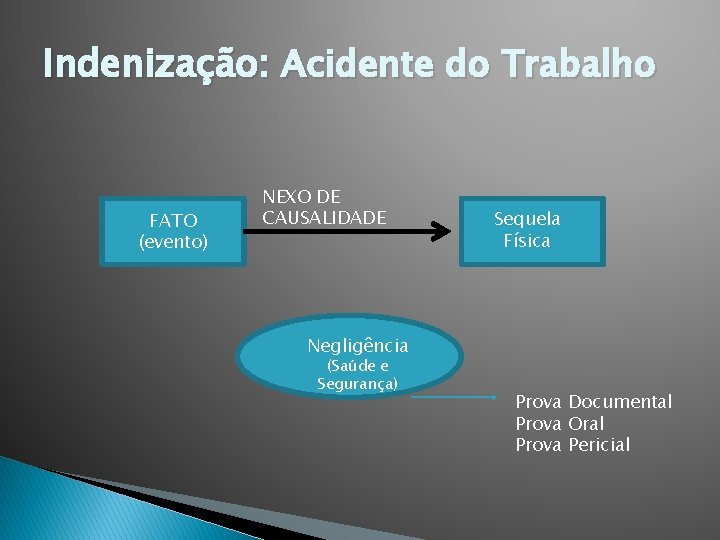 Indenização: Acidente do Trabalho

FATO
(evento)

NEXO DE
CAUSALIDADE

Sequela
Física

Negligência
(Saúde e
Segurança)

Prova Documental
Prova Oral
Prova Pericial